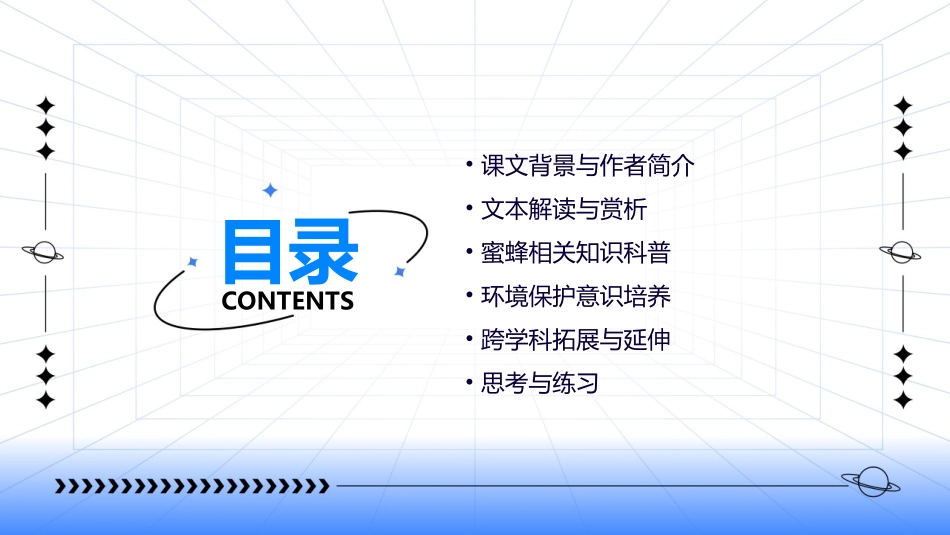 目录
CONTENTS

• 课文背景与作者简介
• 文本解读与赏析
• 蜜蜂相关知识科普
• 环境保护意识培养
• 跨学科拓展与延伸
• 思考与练习